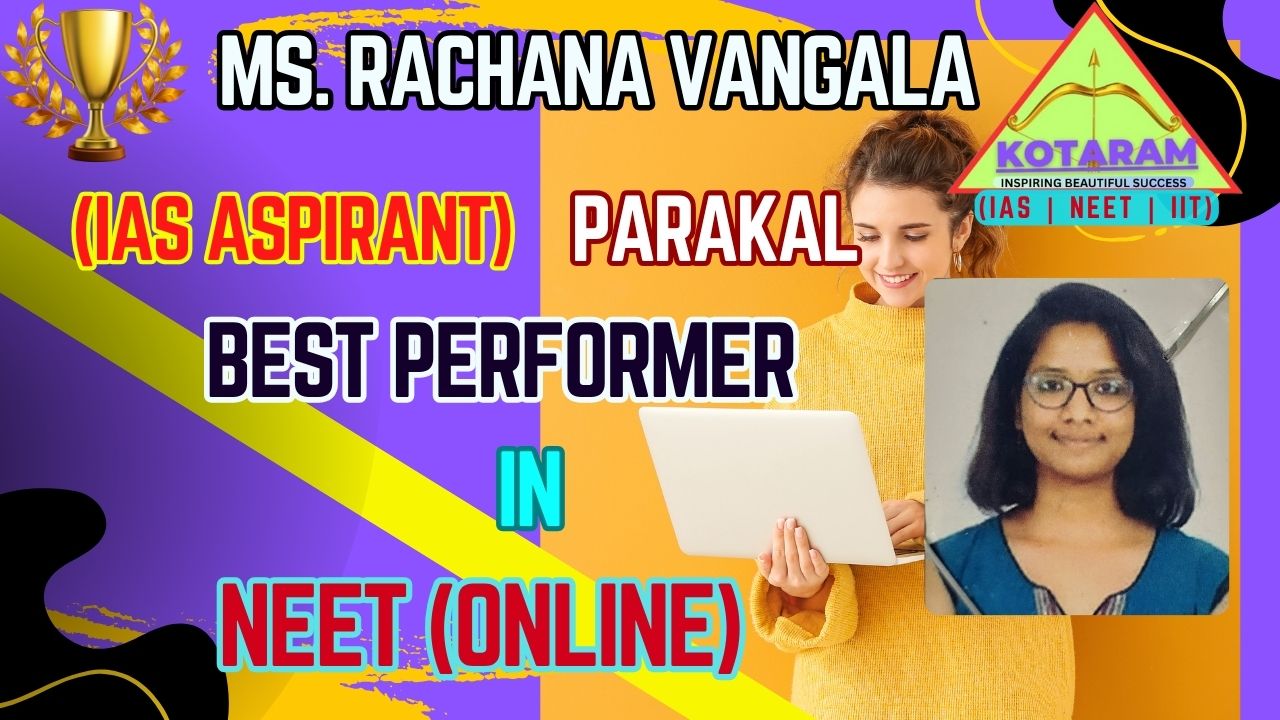 MS. RACHANA VANGALA

KOTARAM
INSPIRING BEAUTIFUL SUCCESS
(IAS | NEET | IIT)

(IAS ASPIRANT) PARAKAL

BEST PERFORMER

IN

NEET (ONLINE)